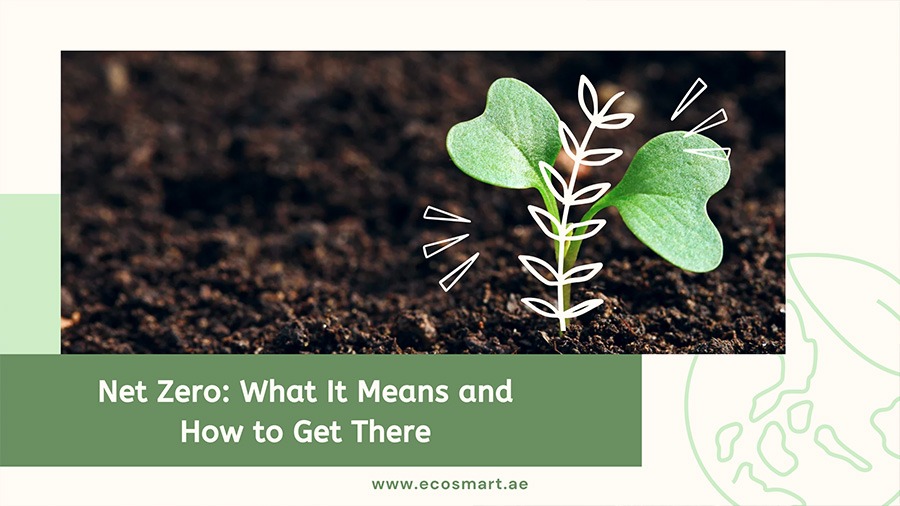 Net Zero: What It Means and How to Get There

www.ecosmart.ae